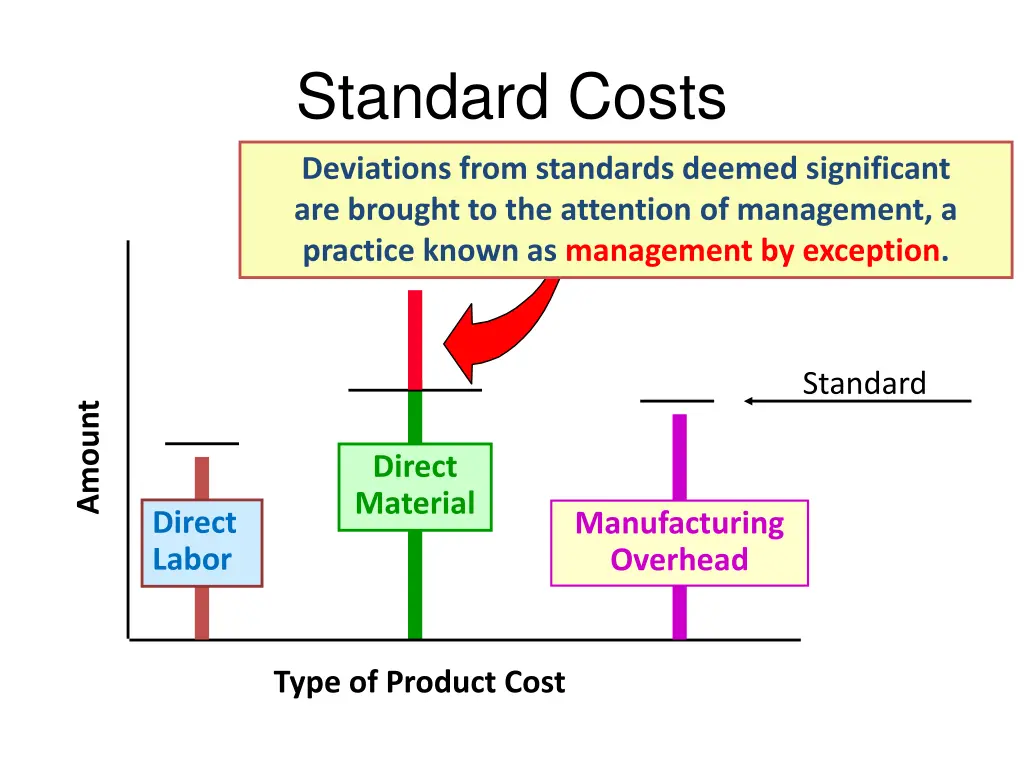 Standard Costs

Deviations from standards deemed significant are brought to the attention of management, a practice known as management by exception.

Standard

Amount

Direct Labor

Direct Material

Manufacturing Overhead

Type of Product Cost